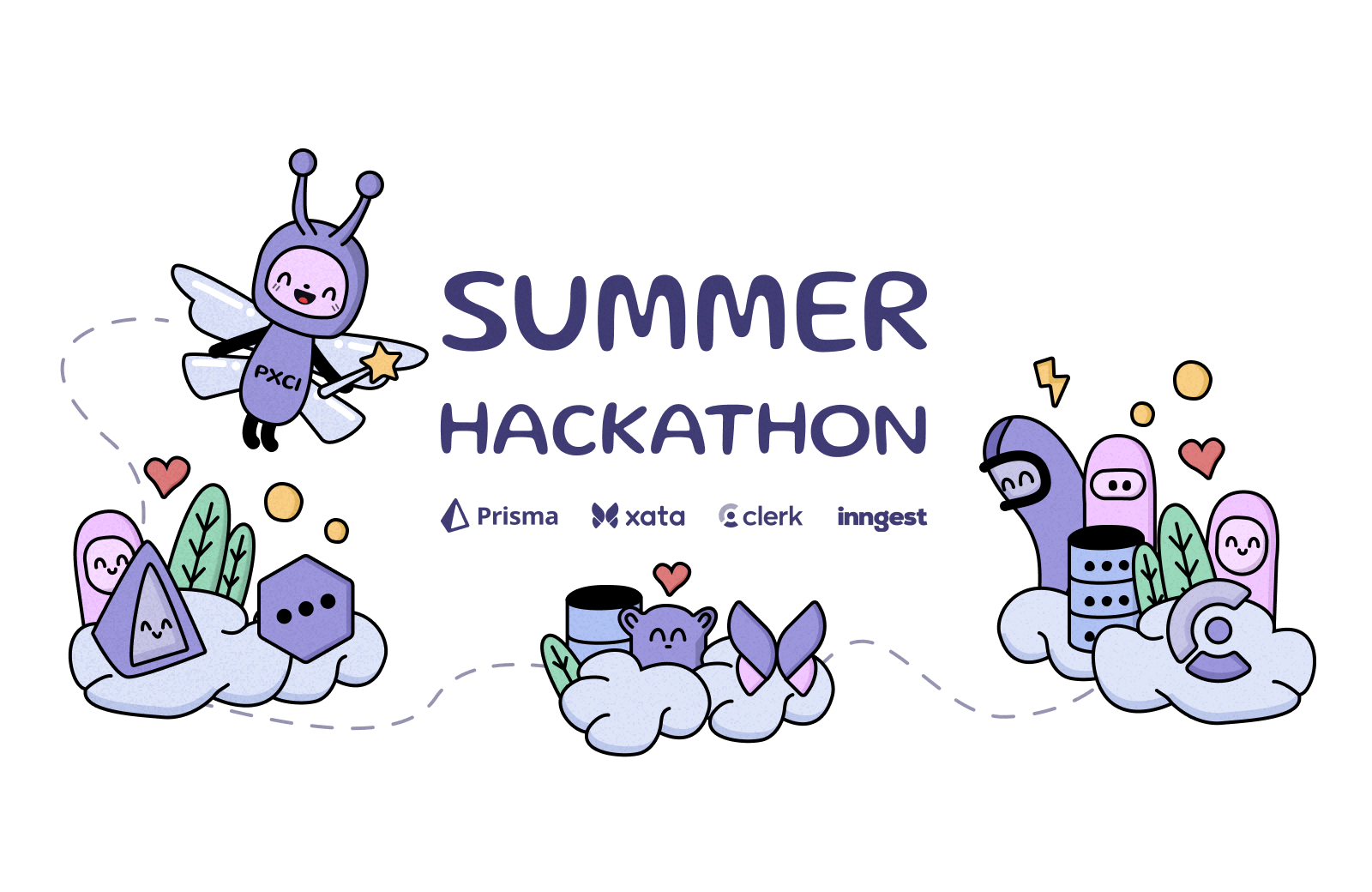 PXCI

SUMMER
HACKATHON

Prisma xata clerk inngest